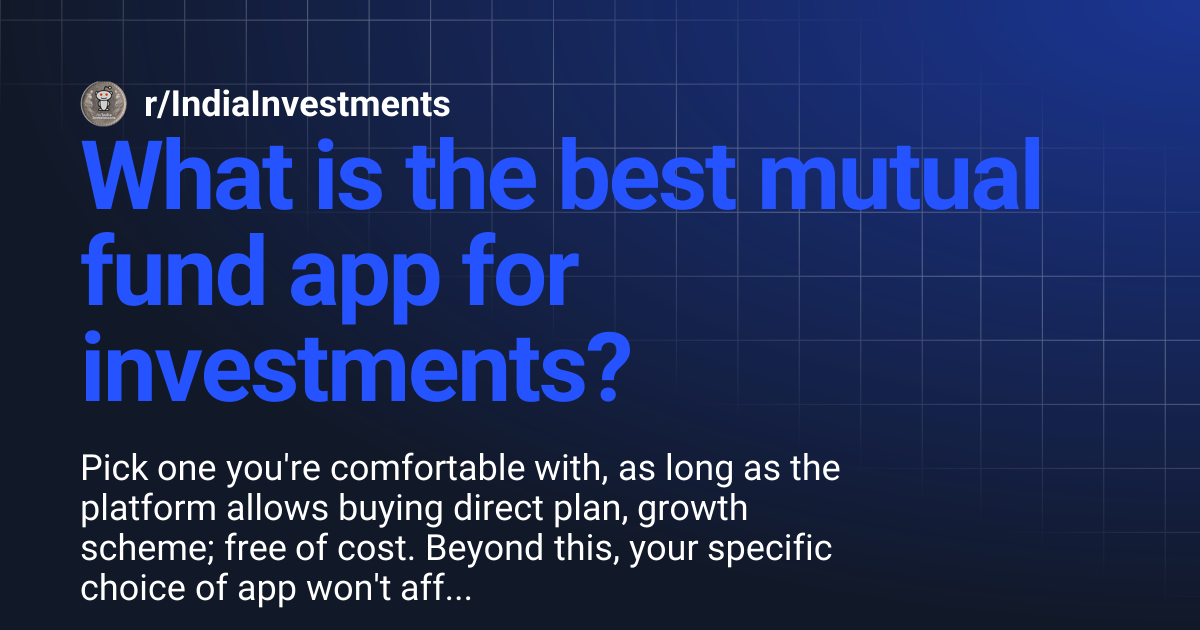 r/IndiaInvestments

What is the best mutual fund app for investments?

Pick one you're comfortable with, as long as the platform allows buying direct plan, growth scheme; free of cost. Beyond this, your specific choice of app won't aff...